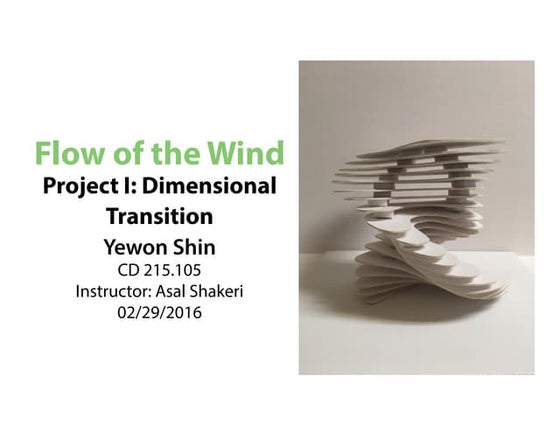 Flow of the Wind

Project I: Dimensional Transition

Yewon Shin

CD 215.105

Instructor: Asal Shakeri

02/29/2016